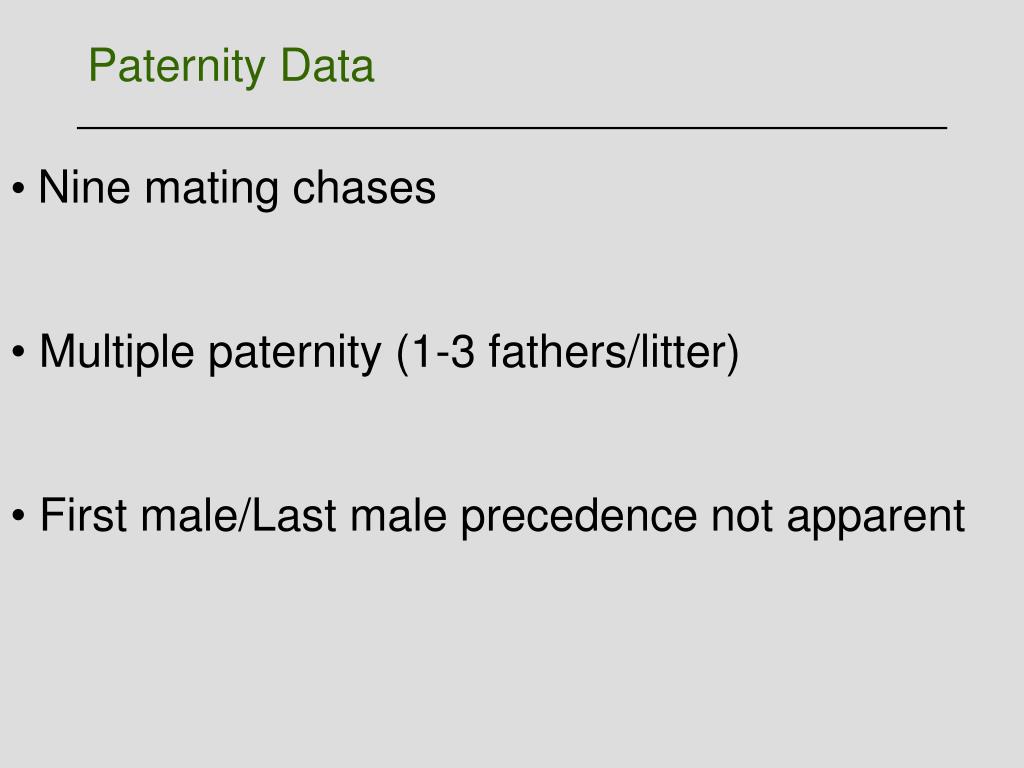 Paternity Data

• Nine mating chases

• Multiple paternity (1-3 fathers/litter)

• First male/Last male precedence not apparent